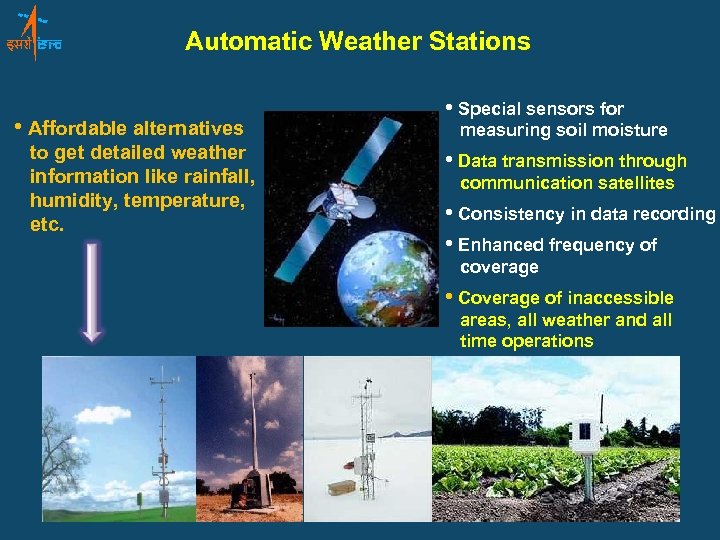 इसरो isro

Automatic Weather Stations

• Affordable alternatives to get detailed weather information like rainfall, humidity, temperature, etc.

• Special sensors for measuring soil moisture

• Data transmission through communication satellites

• Consistency in data recording

• Enhanced frequency of coverage

• Coverage of inaccessible areas, all weather and all time operations